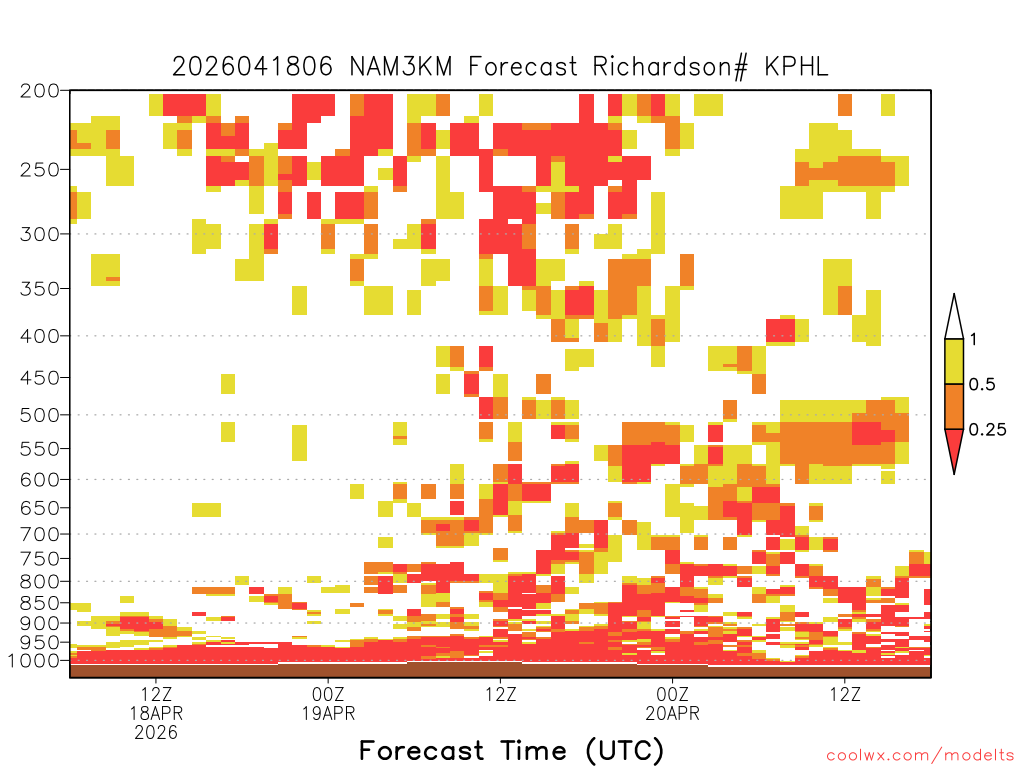 2026041806 NAM3KM Forecast Richardson# KPHL

200
250
300
350
400
450
500
550
600
650
700
750
800
850
900
950
1000

1
0.5
0.25

12Z
18APR
2026
00Z
19APR
12Z
00Z
20APR
12Z

Forecast Time (UTC)

coolwx.com/modelts